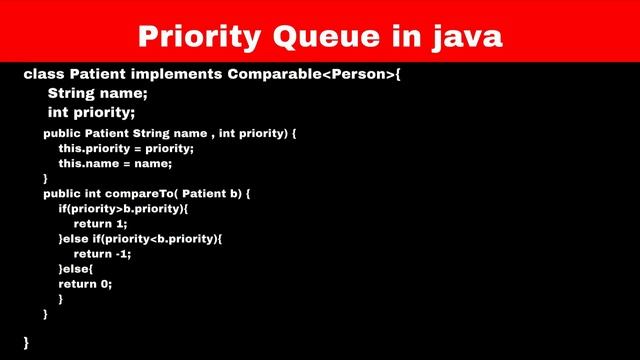 Priority Queue in java

class Patient implements Comparable<Person>{
String name;
int priority;
public Patient String name , int priority) {
this.priority = priority;
this.name = name;
}
public int compareTo( Patient b) {
if(priority>b.priority){
return 1;
}else if(priority<b.priority){
return -1;
}else{
return 0;
}
}

}